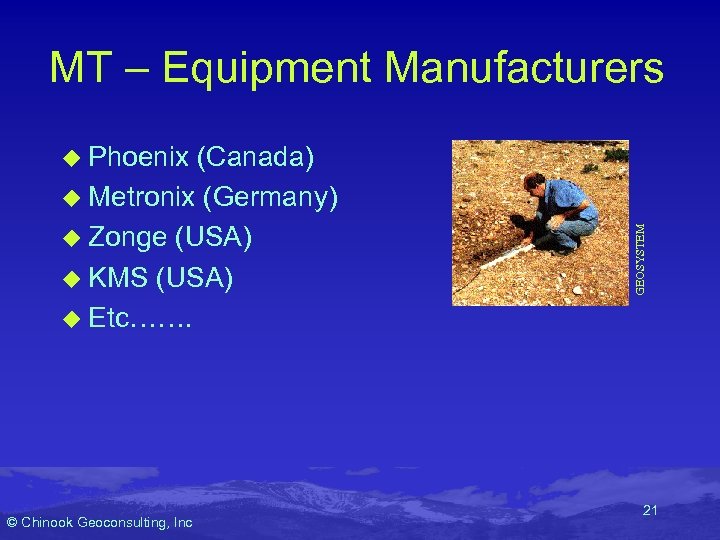 MT – Equipment Manufacturers

◆ Phoenix (Canada)
◆ Metronix (Germany)
◆ Zonge (USA)
◆ KMS (USA)
◆ Etc…….

GEOSYSTEM

© Chinook Geoconsulting, Inc

21